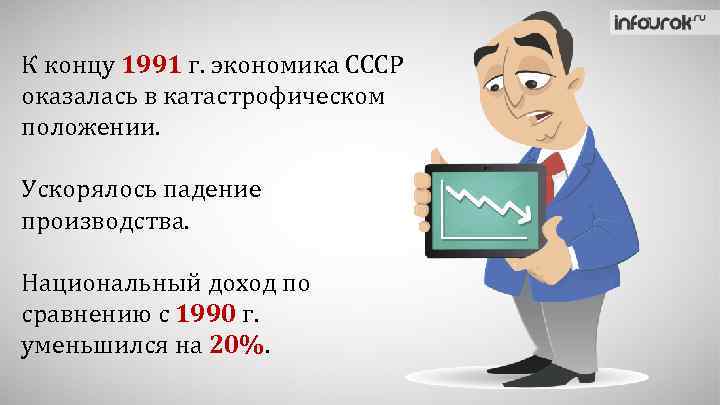 infourok.ru

К концу 1991 г. экономика СССР оказалась в катастрофическом положении.

Ускорялось падение производства.

Национальный доход по сравнению с 1990 г. уменьшился на 20%.